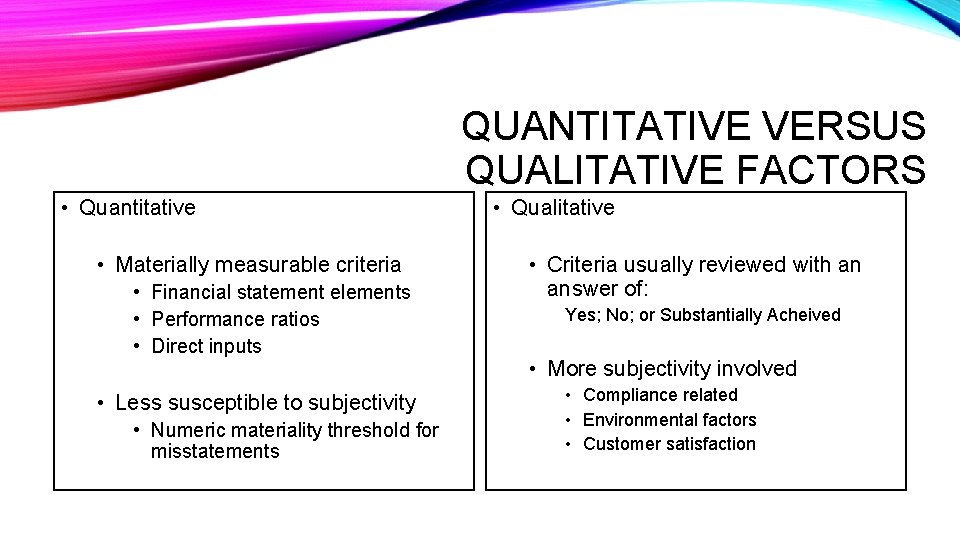 QUANTITATIVE VERSUS QUALITATIVE FACTORS

• Quantitative

• Materially measurable criteria
• Financial statement elements
• Performance ratios
• Direct inputs

• Less susceptible to subjectivity
• Numeric materiality threshold for misstatements

• Qualitative

• Criteria usually reviewed with an answer of:
Yes; No; or Substantially Acheived

• More subjectivity involved
• Compliance related
• Environmental factors
• Customer satisfaction